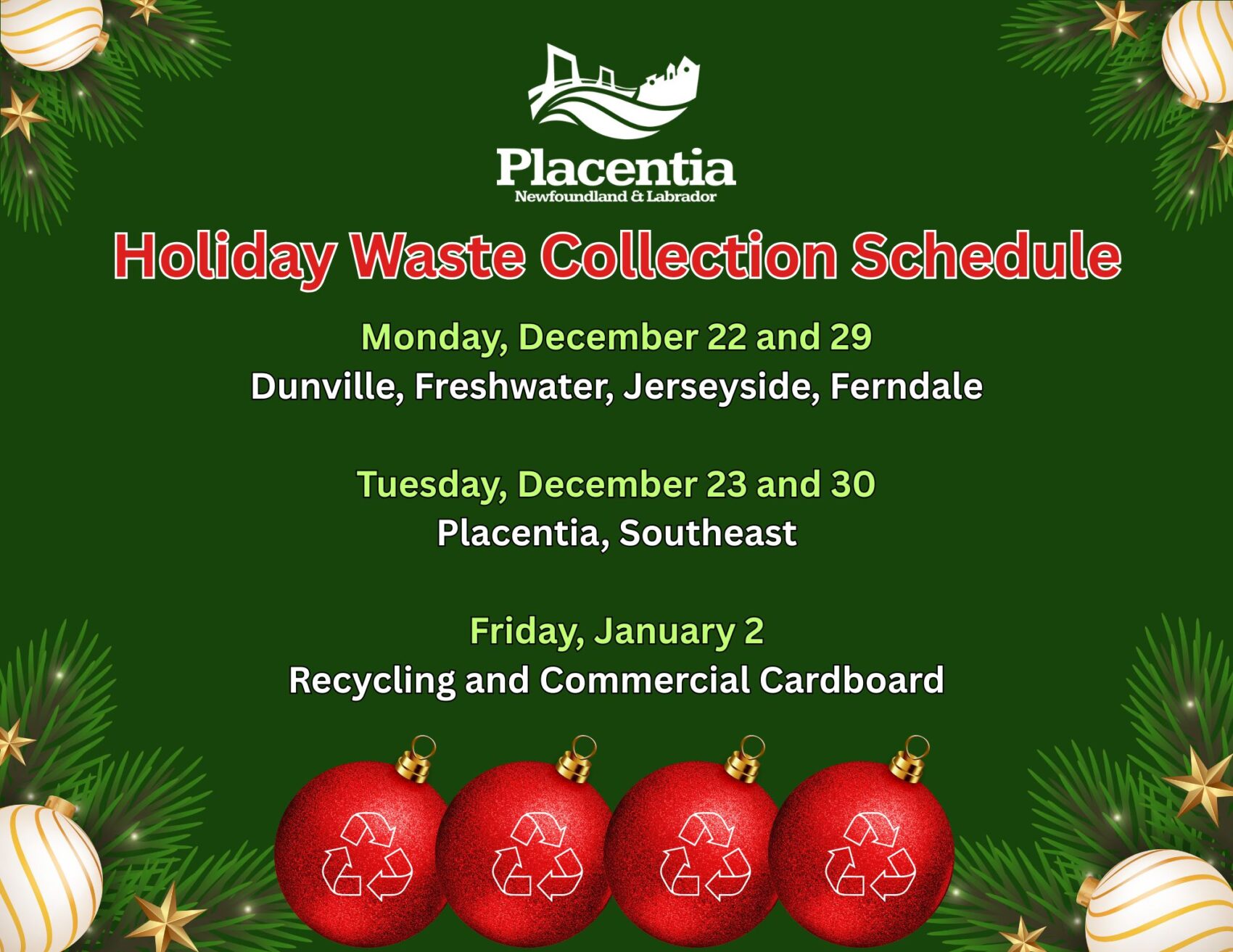 Placentia
Newfoundland & Labrador

Holiday Waste Collection Schedule

Monday, December 22 and 29
Dunville, Freshwater, Jerseyside, Ferndale

Tuesday, December 23 and 30
Placentia, Southeast

Friday, January 2
Recycling and Commercial Cardboard